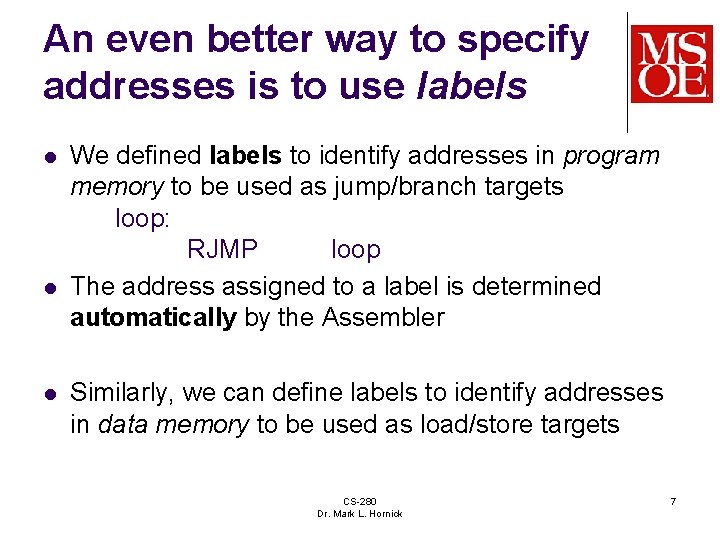 An even better way to specify addresses is to use labels

MSOE

- We defined labels to identify addresses in program memory to be used as jump/branch targets
loop:
RJMP loop
- The address assigned to a label is determined automatically by the Assembler
- Similarly, we can define labels to identify addresses in data memory to be used as load/store targets

CS-280
Dr. Mark L. Hornick

7